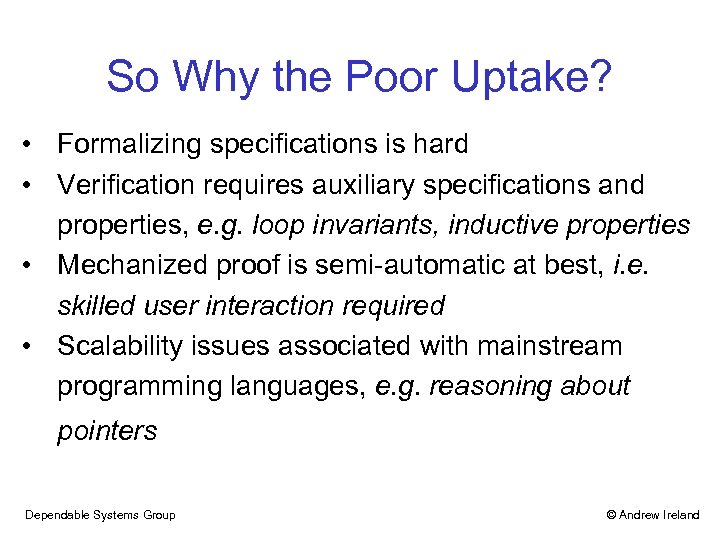 So Why the Poor Uptake?

• Formalizing specifications is hard
• Verification requires auxiliary specifications and properties, e.g. loop invariants, inductive properties
• Mechanized proof is semi-automatic at best, i.e. skilled user interaction required
• Scalability issues associated with mainstream programming languages, e.g. reasoning about pointers

Dependable Systems Group

© Andrew Ireland